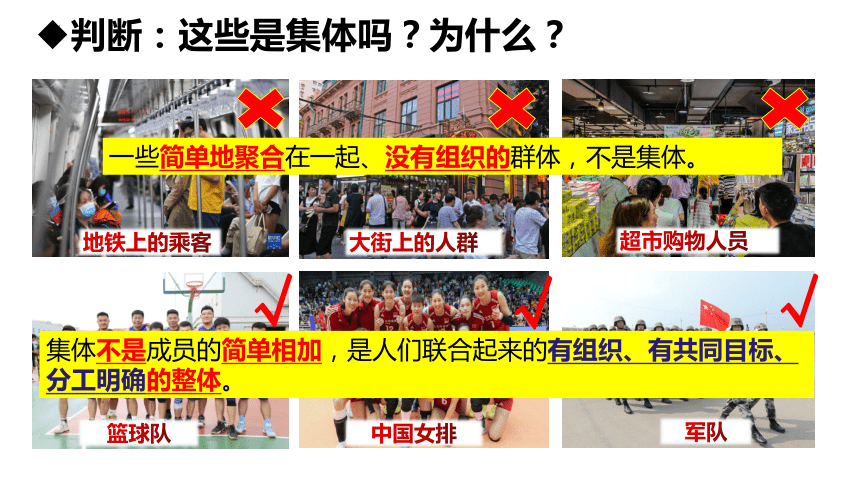 ◆判断：这些是集体吗？为什么？

一些简单地聚合在一起、没有组织的群体，不是集体。

地铁上的乘客

大街上的人群

超市购物人员

集体不是成员的简单相加，是人们联合起来的有组织、有共同目标、分工明确的整体。

篮球队

中国女排

军队